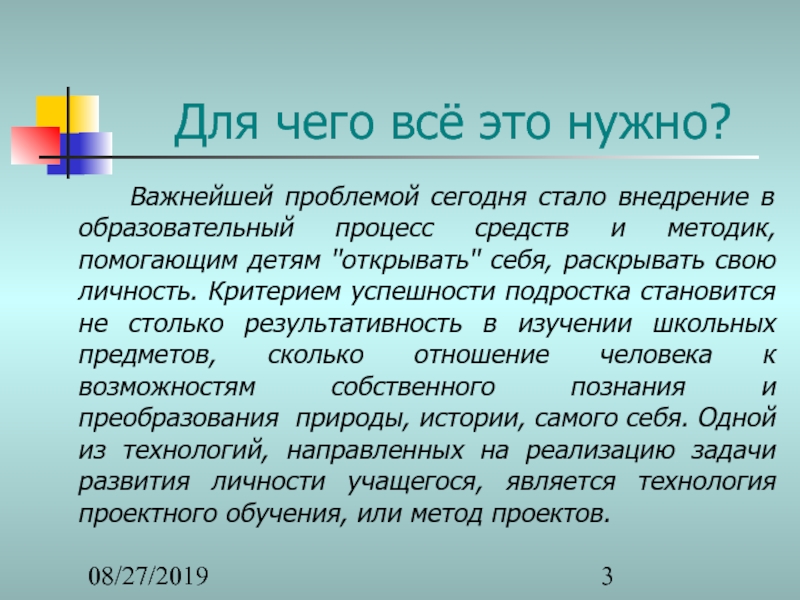 Для чего всё это нужно?

Важнейшей проблемой сегодня стало внедрение в образовательный процесс средств и методик, помогающим детям "открывать" себя, раскрывать свою личность. Критерием успешности подростка становится не столько результативность в изучении школьных предметов, сколько отношение человека к возможностям собственного познания и преобразования природы, истории, самого себя. Одной из технологий, направленных на реализацию задачи развития личности учащегося, является технология проектного обучения, или метод проектов.

08/27/2019

3